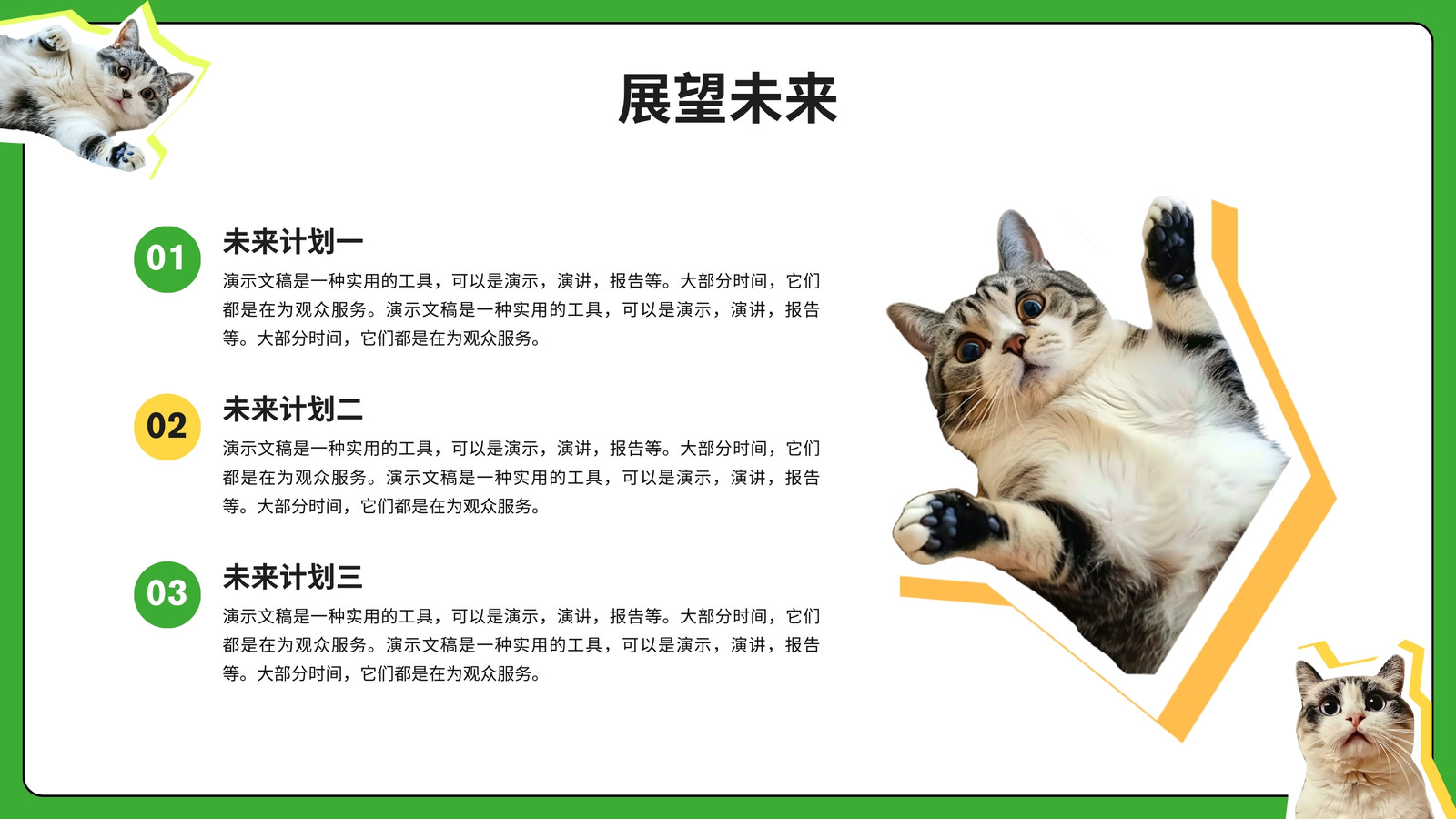 展望未来

01

未来计划一

演示文稿是一种实用的工具，可以是演示，演讲，报告等。大部分时间，它们都是在为观众服务。演示文稿是一种实用的工具，可以是演示，演讲，报告等。大部分时间，它们都是在为观众服务。

02

未来计划二

演示文稿是一种实用的工具，可以是演示，演讲，报告等。大部分时间，它们都是在为观众服务。演示文稿是一种实用的工具，可以是演示，演讲，报告等。大部分时间，它们都是在为观众服务。

03

未来计划三

演示文稿是一种实用的工具，可以是演示，演讲，报告等。大部分时间，它们都是在为观众服务。演示文稿是一种实用的工具，可以是演示，演讲，报告等。大部分时间，它们都是在为观众服务。